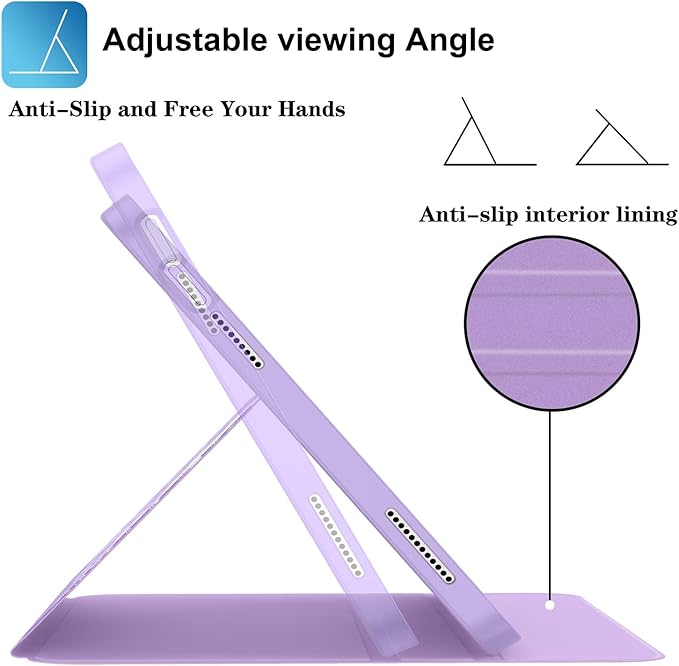 Adjustable viewing Angle

Anti-Slip and Free Your Hands

Anti-slip interior lining